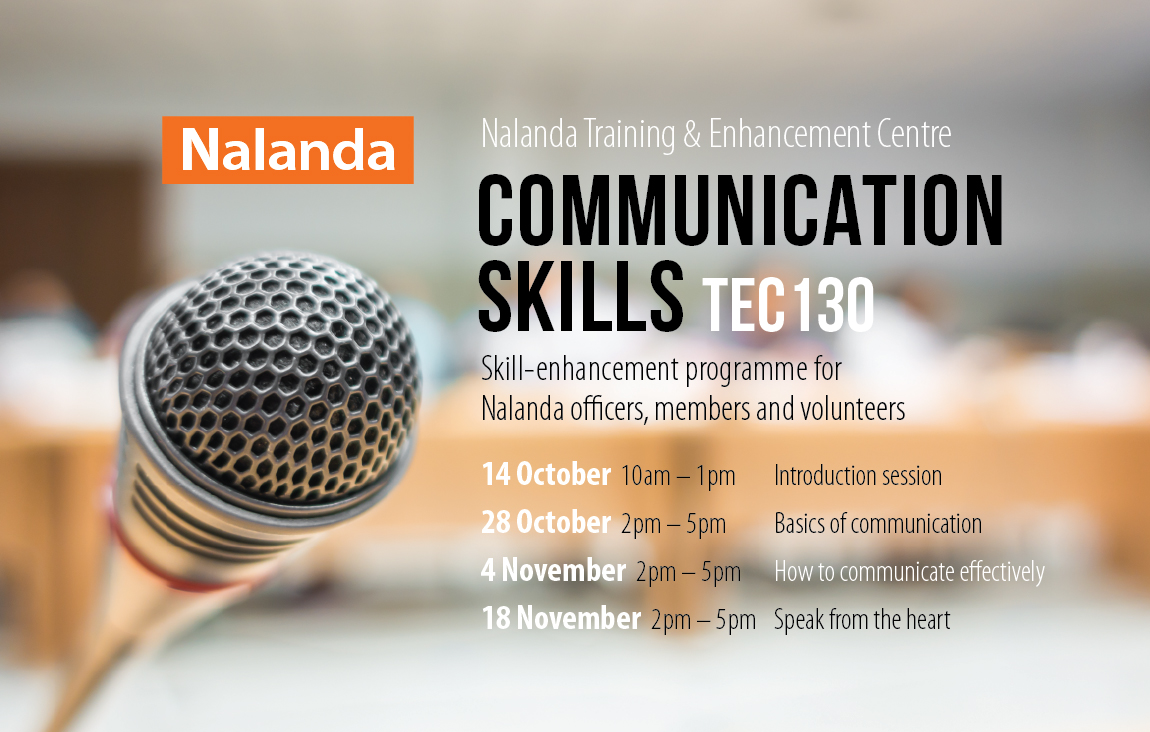 Nalanda

Nalanda Training & Enhancement Centre

COMMUNICATION SKILLS TEC130

Skill-enhancement programme for Nalanda officers, members and volunteers

14 October 10am – 1pm Introduction session
28 October 2pm – 5pm Basics of communication
4 November 2pm – 5pm How to communicate effectively
18 November 2pm – 5pm Speak from the heart